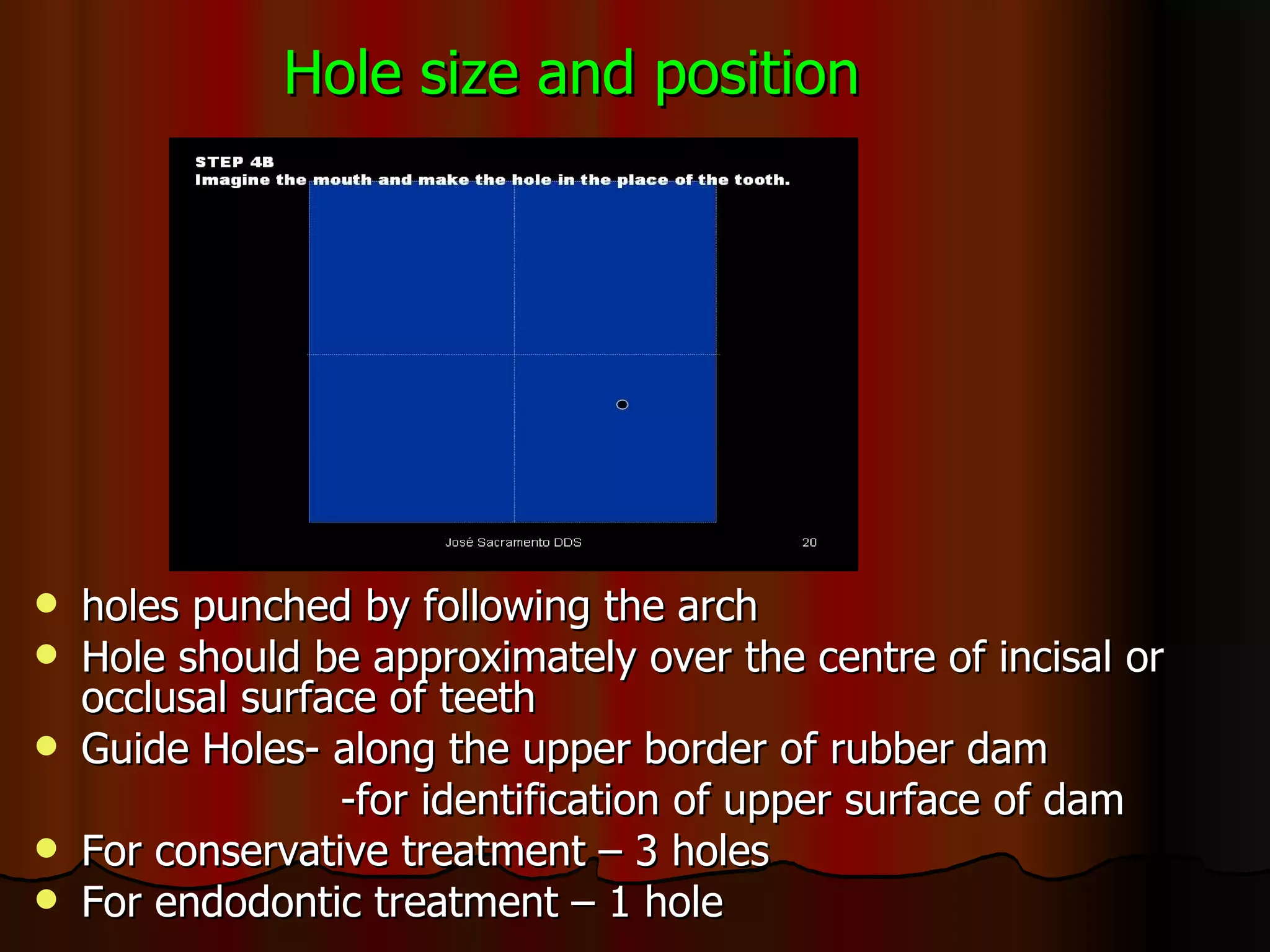 Hole size and position

STEP 4B
Imagine the mouth and make the hole in the place of the tooth.

José Sacramento DDS

20

- holes punched by following the arch
- Hole should be approximately over the centre of incisal or occlusal surface of teeth
- Guide Holes- along the upper border of rubber dam
-for identification of upper surface of dam
- For conservative treatment – 3 holes
- For endodontic treatment – 1 hole